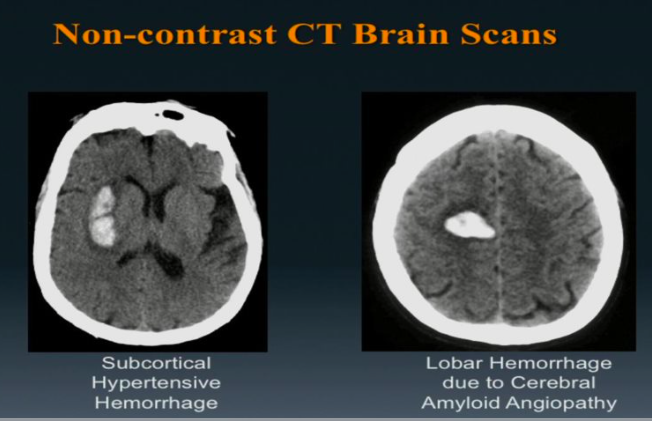 Non-contrast CT Brain Scans

Subcortical Hypertensive Hemorrhage

Lobar Hemorrhage due to Cerebral Amyloid Angiopathy